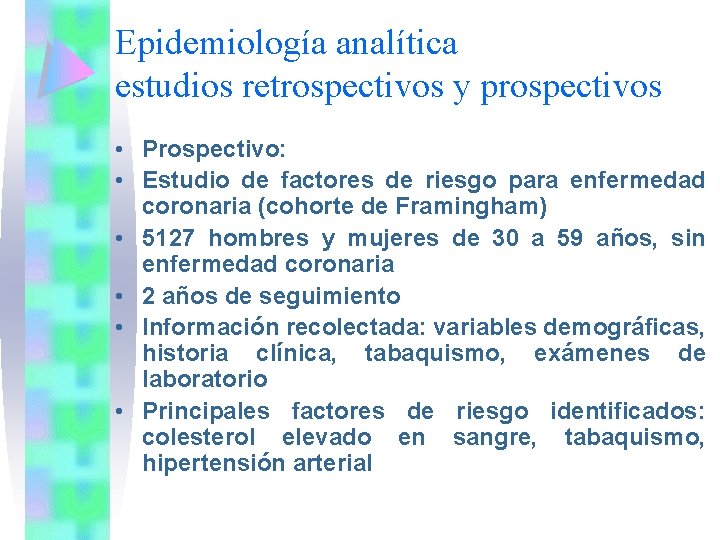 Epidemiología analítica
estudios retrospectivos y prospectivos

• Prospectivo:
• Estudio de factores de riesgo para enfermedad coronaria (cohorte de Framingham)
• 5127 hombres y mujeres de 30 a 59 años, sin enfermedad coronaria
• 2 años de seguimiento
• Información recolectada: variables demográficas, historia clínica, tabaquismo, exámenes de laboratorio
• Principales factores de riesgo identificados: colesterol elevado en sangre, tabaquismo, hipertensión arterial